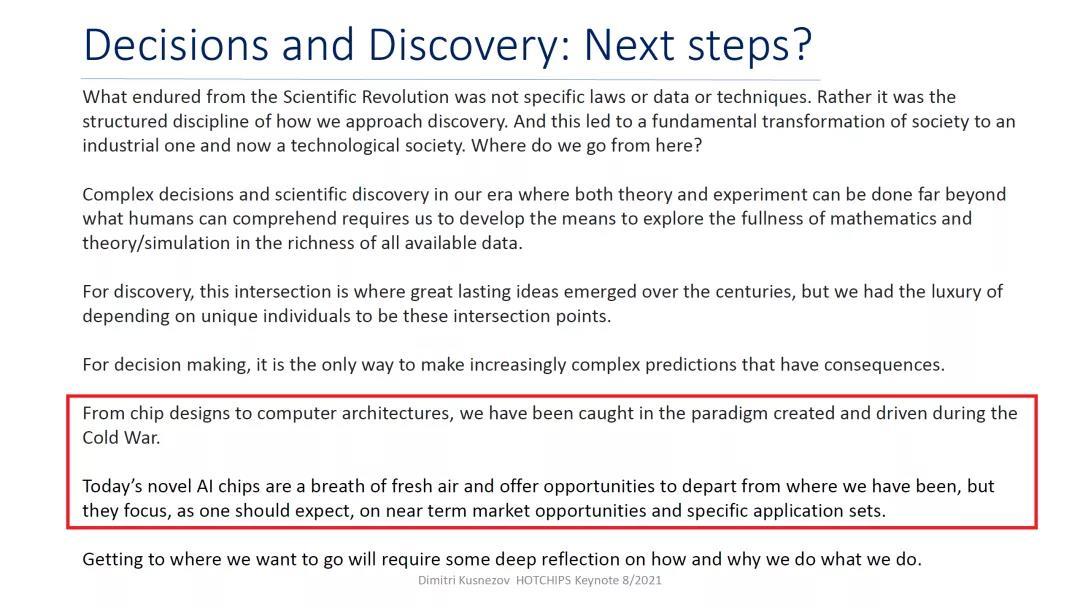 Decisions and Discovery: Next steps?

What endured from the Scientific Revolution was not specific laws or data or techniques. Rather it was the structured discipline of how we approach discovery. And this led to a fundamental transformation of society to an industrial one and now a technological society. Where do we go from here?

Complex decisions and scientific discovery in our era where both theory and experiment can be done far beyond what humans can comprehend requires us to develop the means to explore the fullness of mathematics and theory/simulation in the richness of all available data.

For discovery, this intersection is where great lasting ideas emerged over the centuries, but we had the luxury of depending on unique individuals to be these intersection points.

For decision making, it is the only way to make increasingly complex predictions that have consequences.

From chip designs to computer architectures, we have been caught in the paradigm created and driven during the Cold War.

Today's novel AI chips are a breath of fresh air and offer opportunities to depart from where we have been, but they focus, as one should expect, on near term market opportunities and specific application sets.

Getting to where we want to go will require some deep reflection on how and why we do what we do.

Dimitri Kusnezov HOTCHIPS Keynote 8/2021